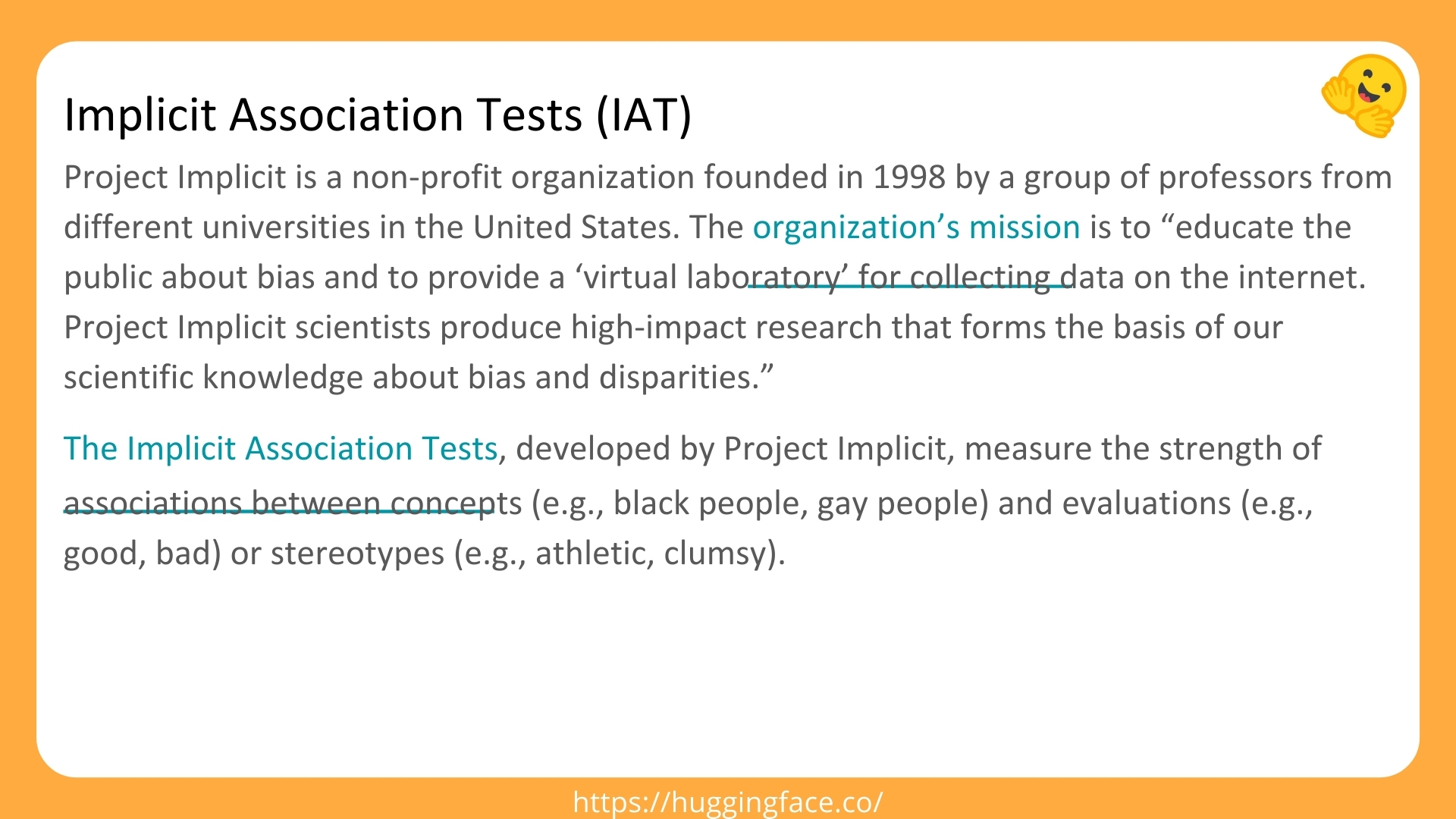 Implicit Association Tests (IAT)

Project Implicit is a non-profit organization founded in 1998 by a group of professors from different universities in the United States. The organization’s mission is to “educate the public about bias and to provide a ‘virtual laboratory’ for collecting data on the internet. Project Implicit scientists produce high-impact research that forms the basis of our scientific knowledge about bias and disparities.”

The Implicit Association Tests, developed by Project Implicit, measure the strength of associations between concepts (e.g., black people, gay people) and evaluations (e.g., good, bad) or stereotypes (e.g., athletic, clumsy).

https://huggingface.co/